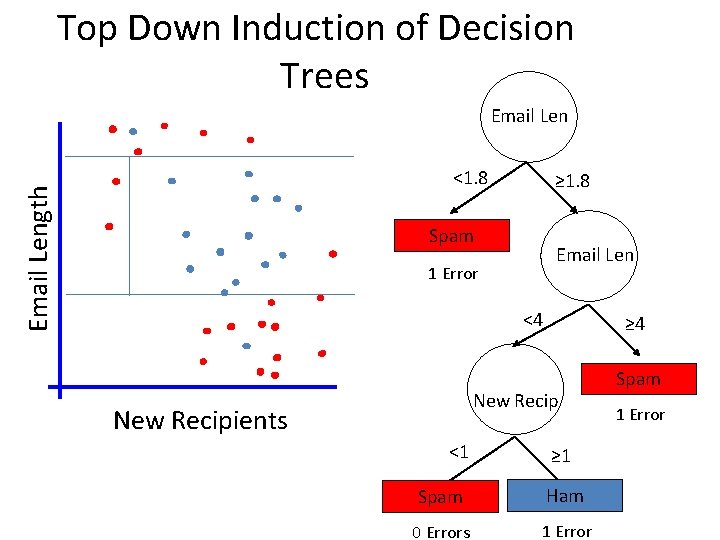 Top Down Induction of Decision Trees

Email Length

New Recipients

Email Len

<1.8

≥1.8

Spam

1 Error

Email Len

<4

≥4

New Recip

Spam

1 Error

<1

≥1

Spam

0 Errors

Ham

1 Error